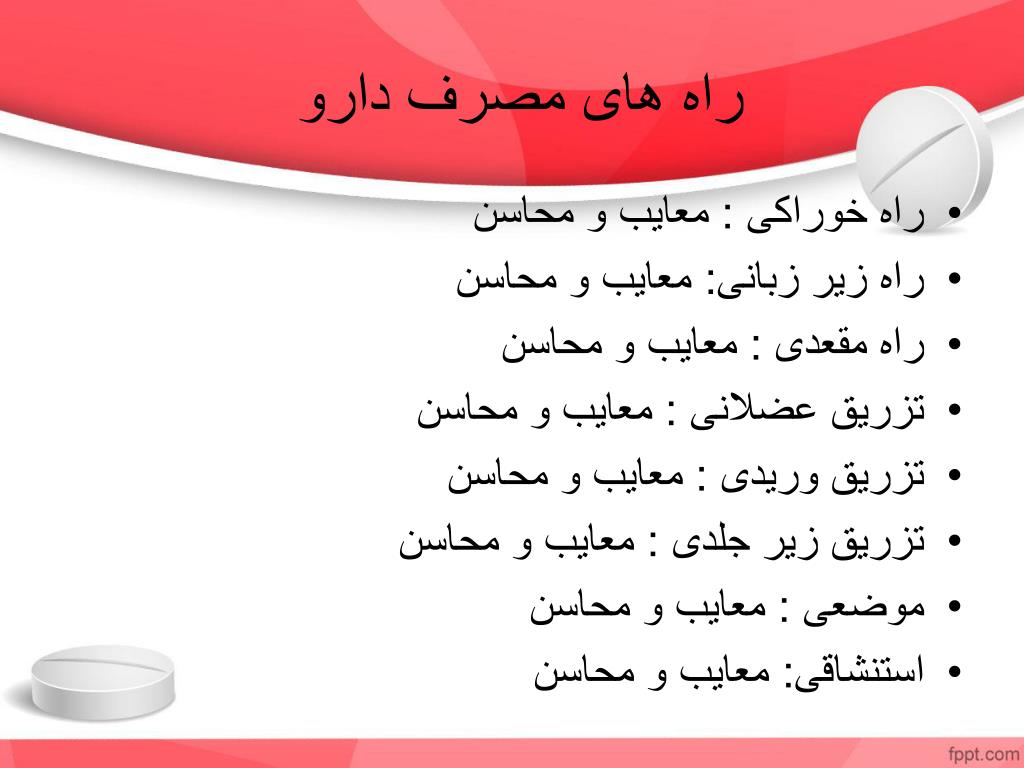 راه های مصرف دارو

• راه خوراکی : معایب و محاسن
• راه زیر زبانی: معایب و محاسن
• راه مقعدی : معایب و محاسن
• تزریق عضلانی : معایب و محاسن
• تزریق وریدی : معایب و محاسن
• تزریق زیر جلدی : معایب و محاسن
• موضعی : معایب و محاسن
• استنشاقی: معایب و محاسن

fppt.com